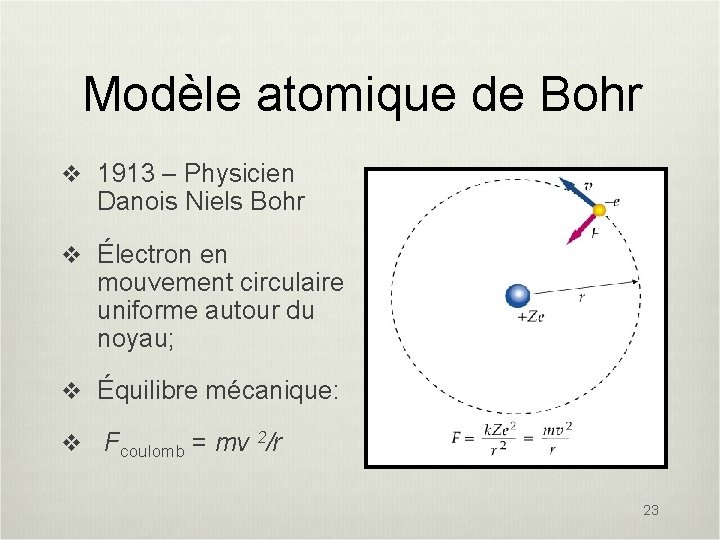 Modèle atomique de Bohr

❖ 1913 – Physicien Danois Niels Bohr

❖ Électron en mouvement circulaire uniforme autour du noyau;

❖ Équilibre mécanique:

❖ $F_{coulomb} = mv^2/r$

$v$
$-e$
$F$
$r$
$+Ze$

$F = \frac{kZe^2}{r^2} = \frac{mv^2}{r}$

23